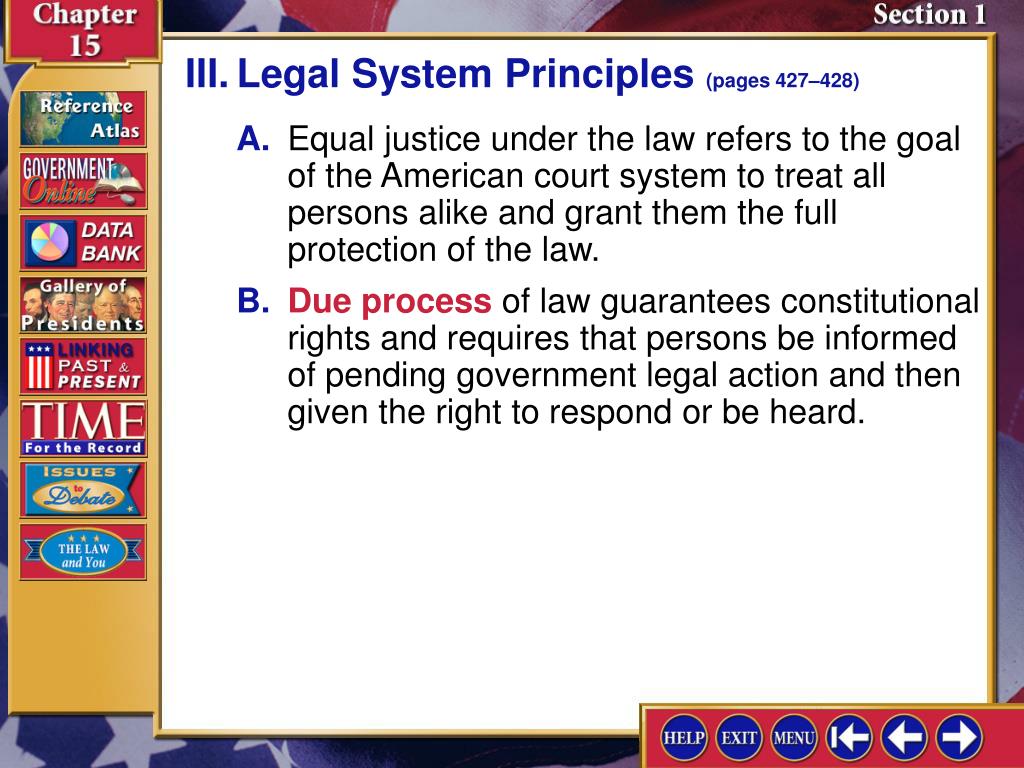 Chapter 15

Section 1

Reference Atlas

GOVERNMENT Online

DATA BANK

Gallery of Presidents

LINKING PAST & PRESENT

TIME For the Record

ISSUES to Debate

THE LAW and You

III. Legal System Principles (pages 427–428)

A. Equal justice under the law refers to the goal of the American court system to treat all persons alike and grant them the full protection of the law.

B. Due process of law guarantees constitutional rights and requires that persons be informed of pending government legal action and then given the right to respond or be heard.

HELP EXIT MENU